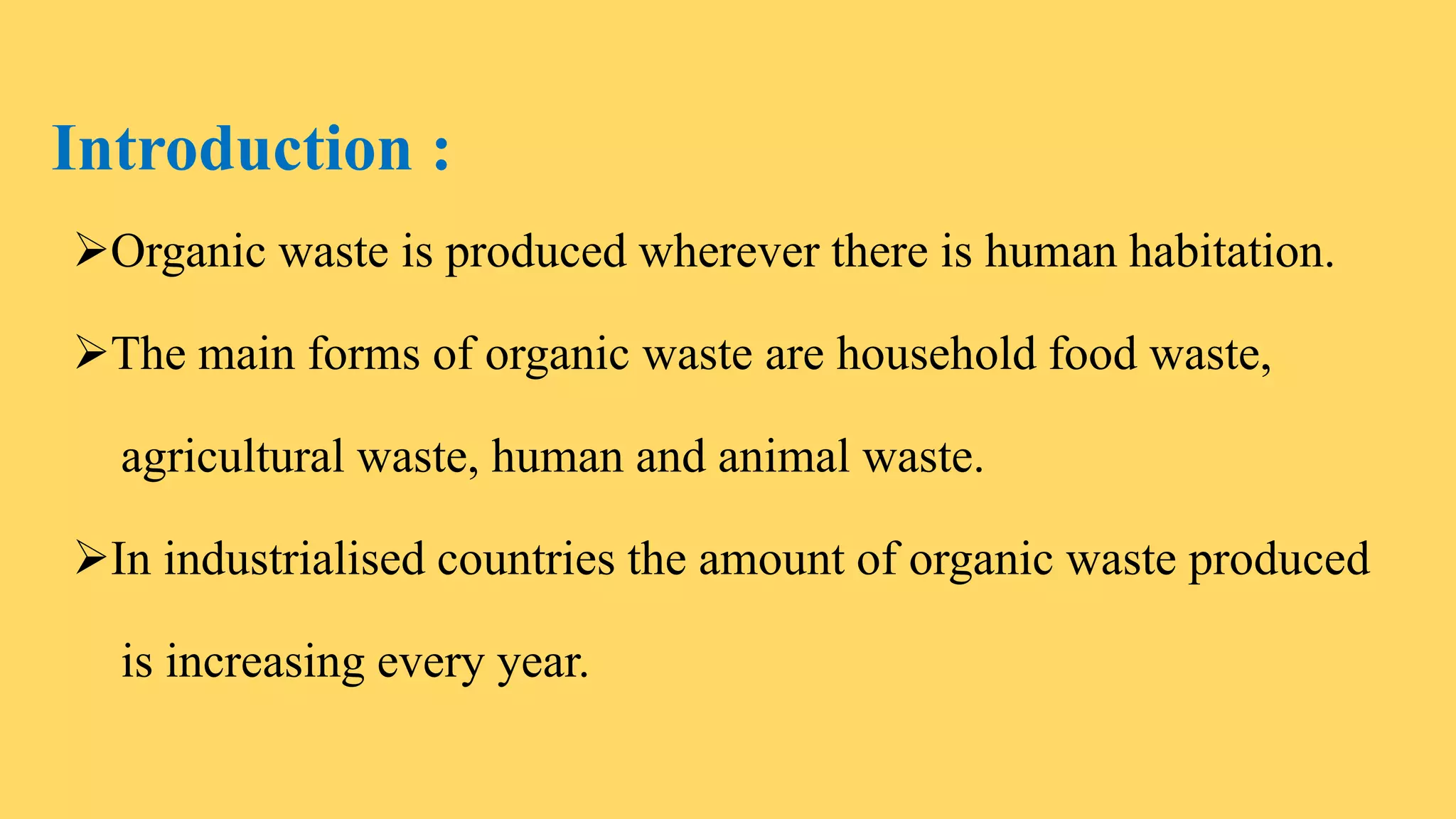 Introduction :

➢Organic waste is produced wherever there is human habitation.

➢The main forms of organic waste are household food waste, agricultural waste, human and animal waste.

➢In industrialised countries the amount of organic waste produced is increasing every year.